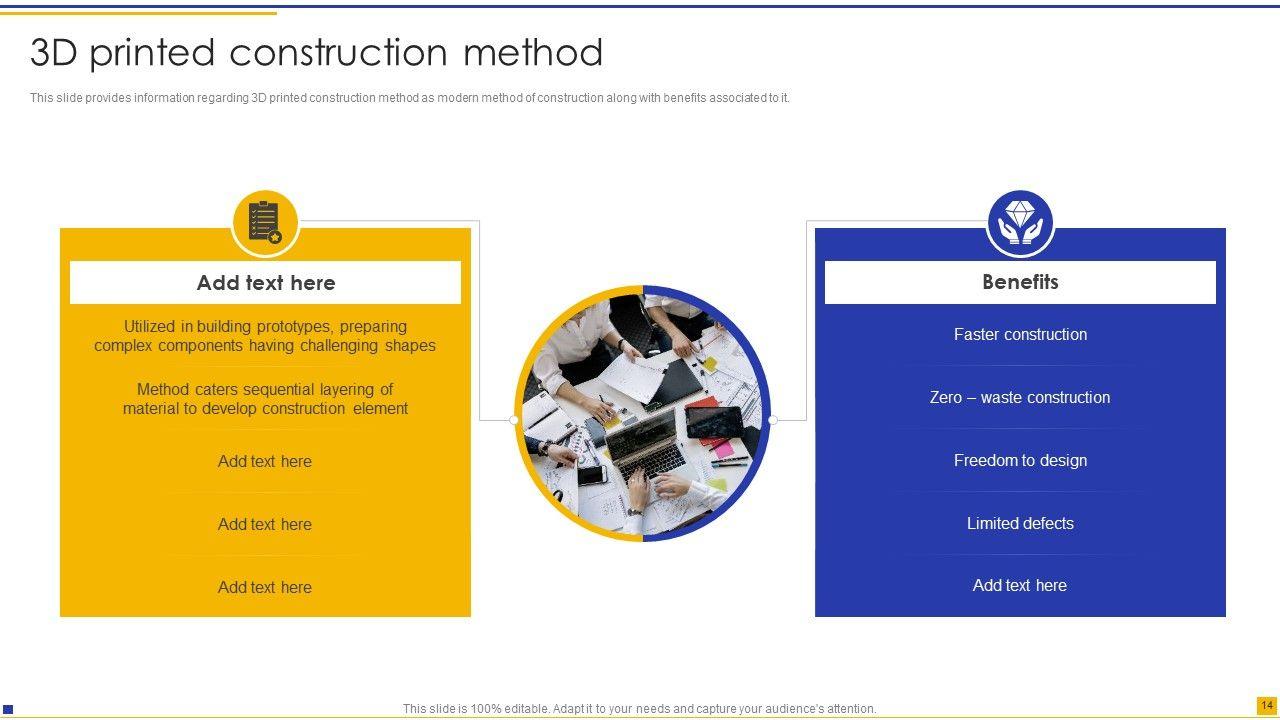 3D printed construction method

This slide provides information regarding 3D printed construction method as modern method of construction along with benefits associated to it.

Add text here

Utilized in building prototypes, preparing complex components having challenging shapes

Method caters sequential layering of material to develop construction element

Add text here

Add text here

Add text here

Benefits

Faster construction

Zero – waste construction

Freedom to design

Limited defects

Add text here

This slide is 100% editable. Adapt it to your needs and capture your audience's attention.

14